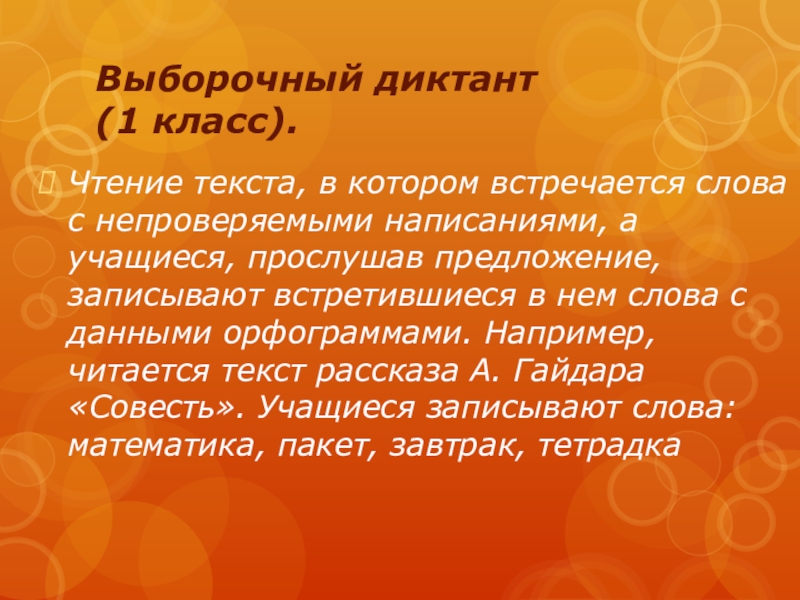 Выборочный диктант (1 класс).

Чтение текста, в котором встречается слова с непроверяемыми написаниями, а учащиеся, прослушав предложение, записывают встретившиеся в нем слова с данными орфограммами. Например, читается текст рассказа А. Гайдара «Совесть». Учащиеся записывают слова: математика, пакет, завтрак, тетрадка